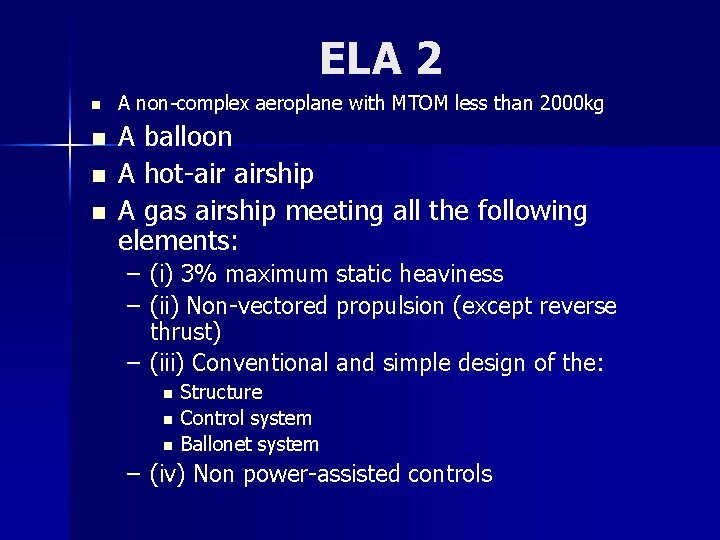 ELA 2

- A non-complex aeroplane with MTOM less than 2000kg
- A balloon
- A hot-air airship
- A gas airship meeting all the following elements:
  – (i) 3% maximum static heaviness
  – (ii) Non-vectored propulsion (except reverse thrust)
  – (iii) Conventional and simple design of the:
    - Structure
    - Control system
    - Ballonet system
  – (iv) Non power-assisted controls